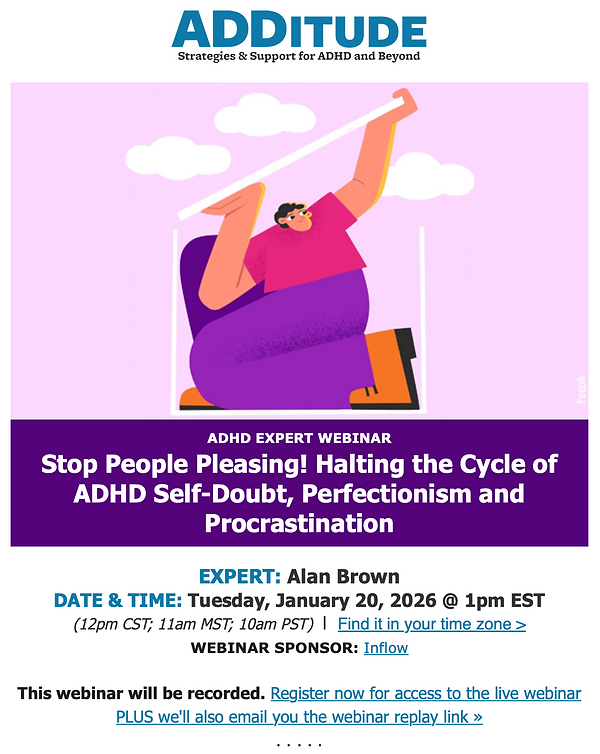 ADDITUDE
Strategies & Support for ADHD and Beyond

freepik

ADHD EXPERT WEBINAR
Stop People Pleasing! Halting the Cycle of ADHD Self-Doubt, Perfectionism and Procrastination

EXPERT: Alan Brown
DATE & TIME: Tuesday, January 20, 2026 @ 1pm EST
(12pm CST; 11am MST; 10am PST) | Find it in your time zone >
WEBINAR SPONSOR: Inflow

This webinar will be recorded. Register now for access to the live webinar PLUS we'll also email you the webinar replay link »

. . . . .